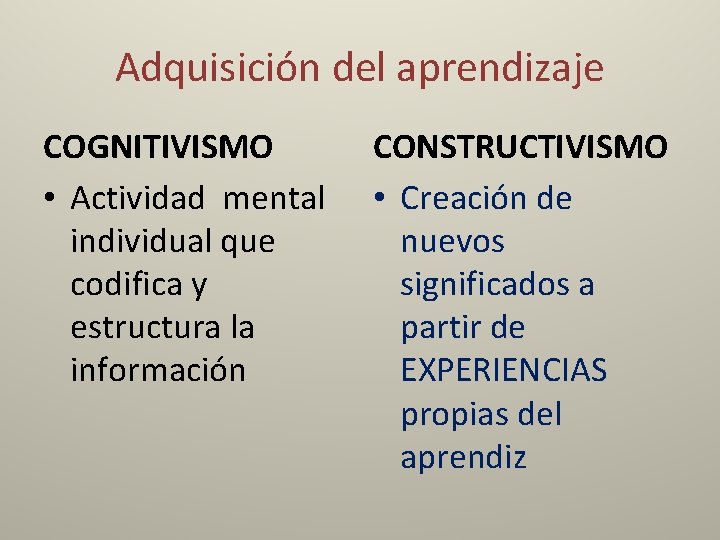 Adquisición del aprendizaje

COGNITIVISMO

• Actividad mental individual que codifica y estructura la información

CONSTRUCTIVISMO

• Creación de nuevos significados a partir de EXPERIENCIAS propias del aprendiz